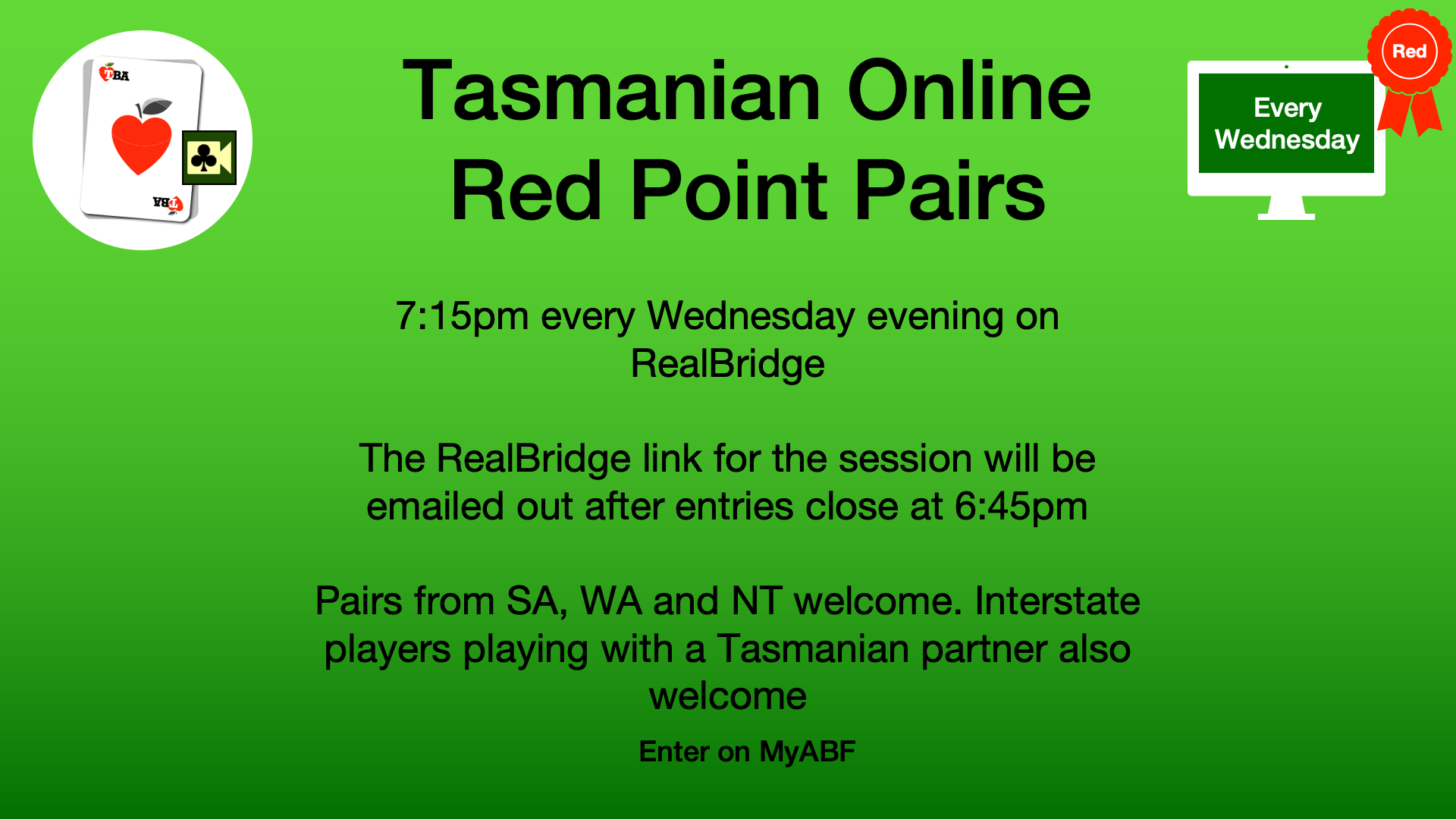 TBA

TBA

Tasmanian Online
Red Point Pairs

Every Wednesday

Red

7:15pm every Wednesday evening on RealBridge

The RealBridge link for the session will be emailed out after entries close at 6:45pm

Pairs from SA, WA and NT welcome. Interstate players playing with a Tasmanian partner also welcome

Enter on MyABF